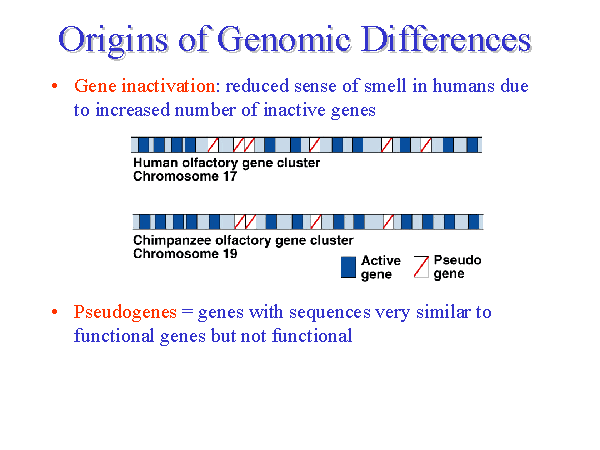 Origins of Genomic Differences

• Gene inactivation: reduced sense of smell in humans due to increased number of inactive genes

Human olfactory gene cluster
Chromosome 17

Chimpanzee olfactory gene cluster
Chromosome 19

Active gene

Pseudo gene

• Pseudogenes = genes with sequences very similar to functional genes but not functional